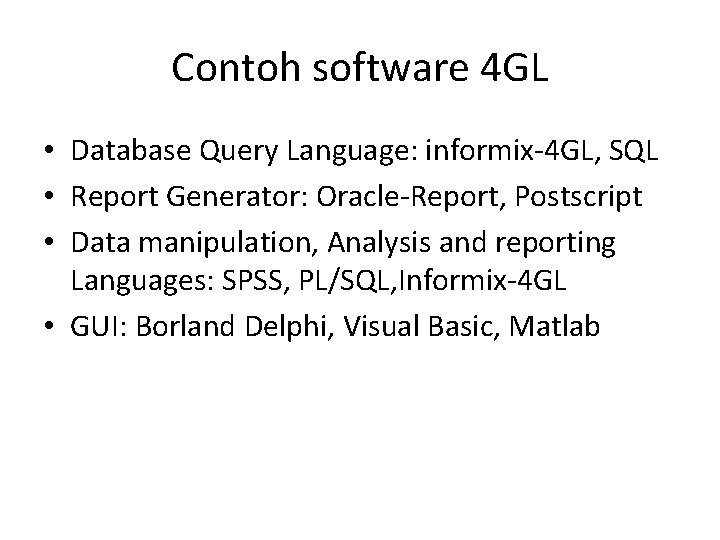 Contoh software 4GL

• Database Query Language: informix-4GL, SQL
• Report Generator: Oracle-Report, Postscript
• Data manipulation, Analysis and reporting Languages: SPSS, PL/SQL,Informix-4GL
• GUI: Borland Delphi, Visual Basic, Matlab